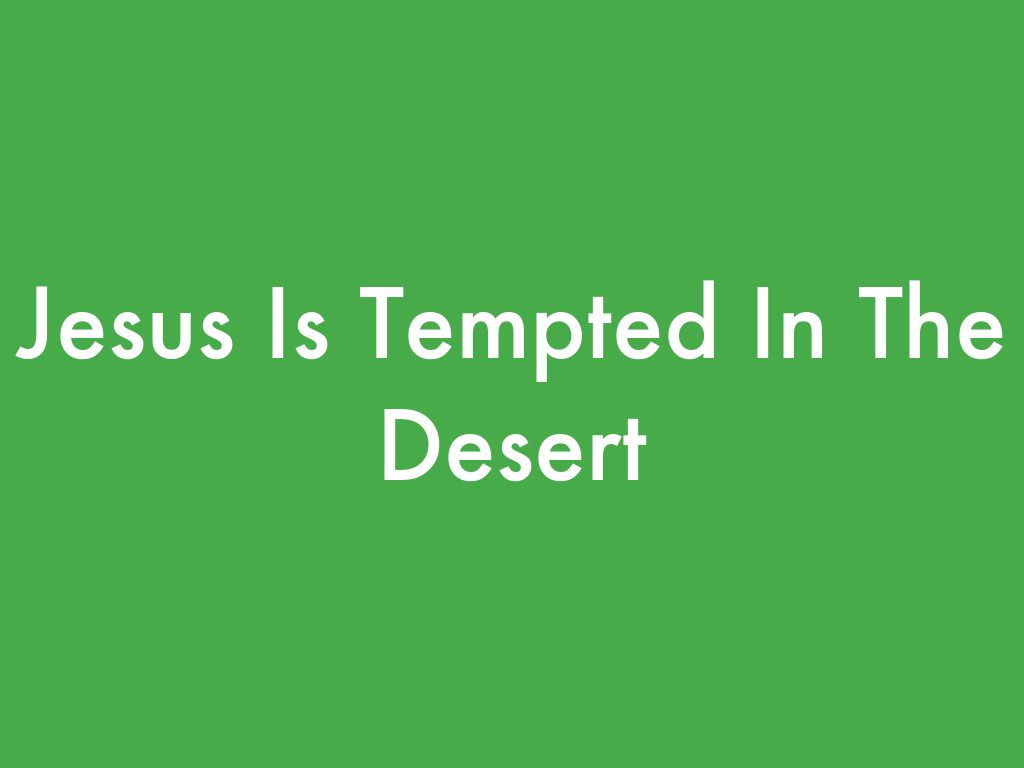 Jesus Is Tempted In The Desert